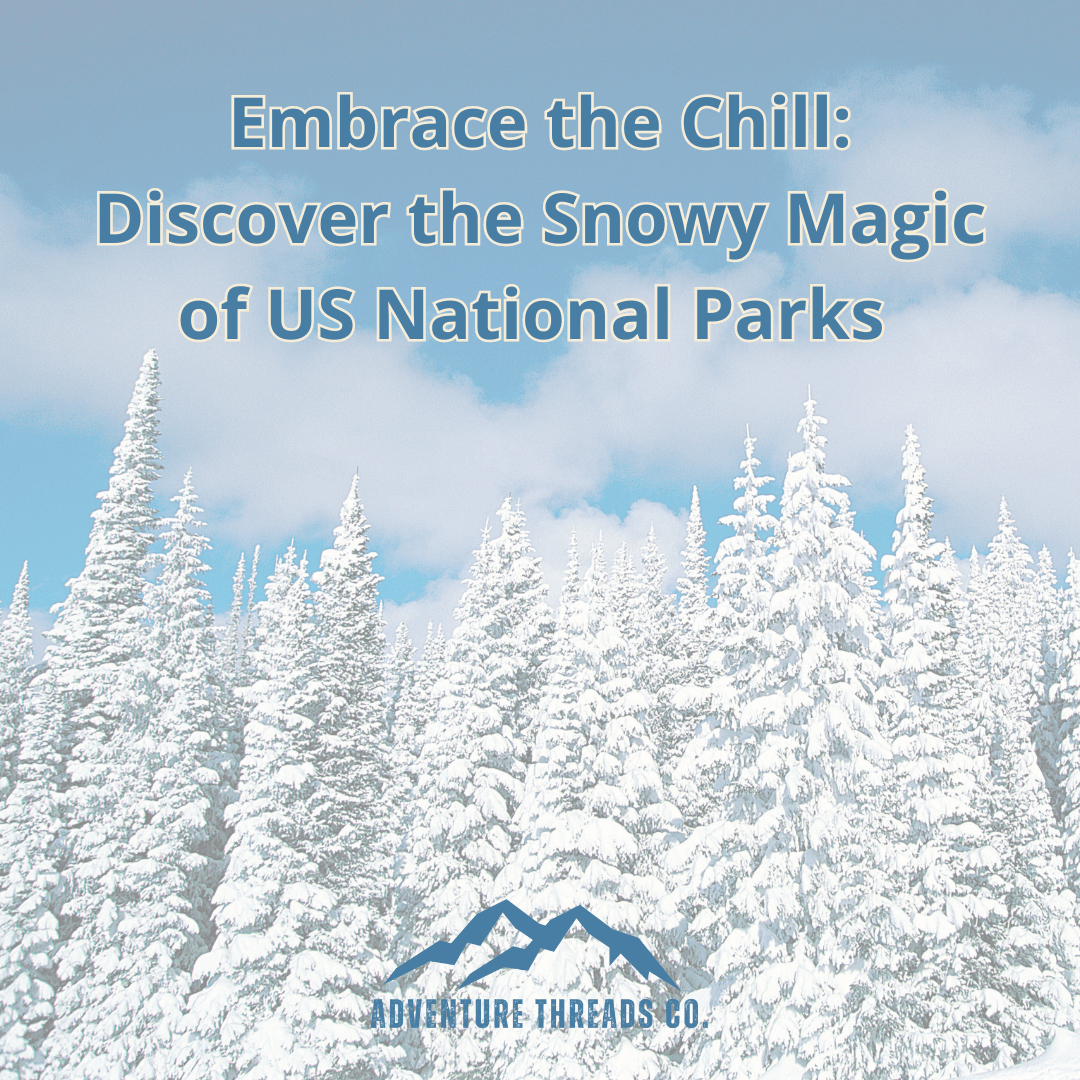 Embrace the Chill:
Discover the Snowy Magic
of US National Parks

ADVENTURE THREADS CO.